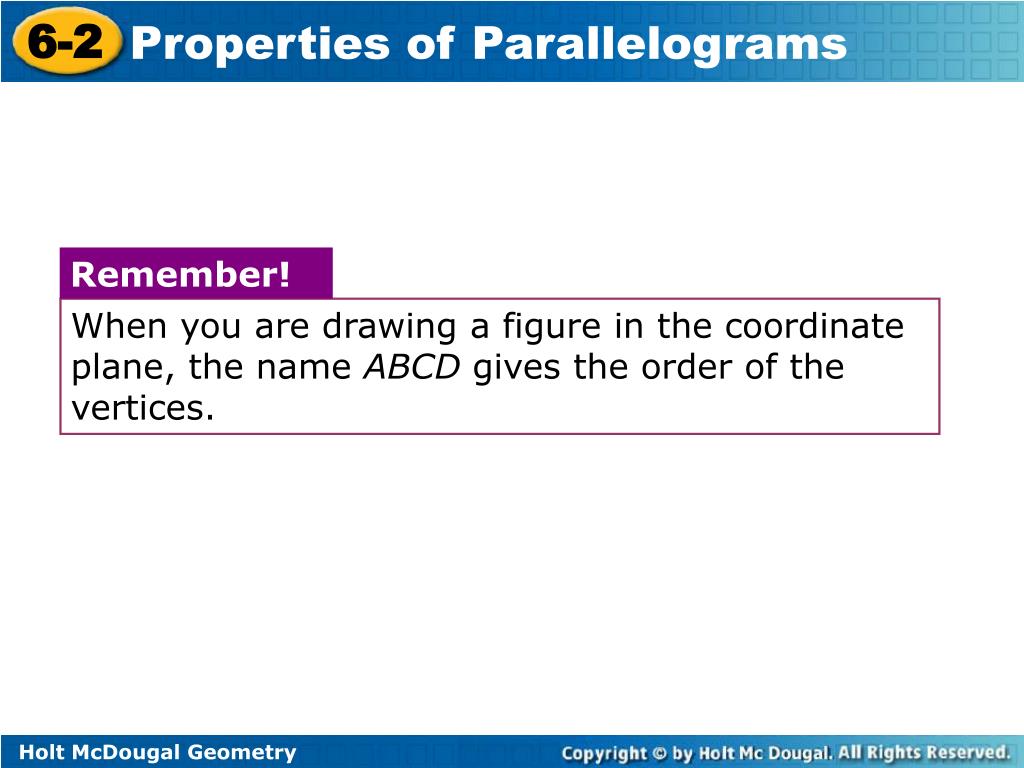 6-2 Properties of Parallelograms

Remember!

When you are drawing a figure in the coordinate plane, the name ABCD gives the order of the vertices.

Holt McDougal Geometry

Copyright © by Holt Mc Dougal. All Rights Reserved.